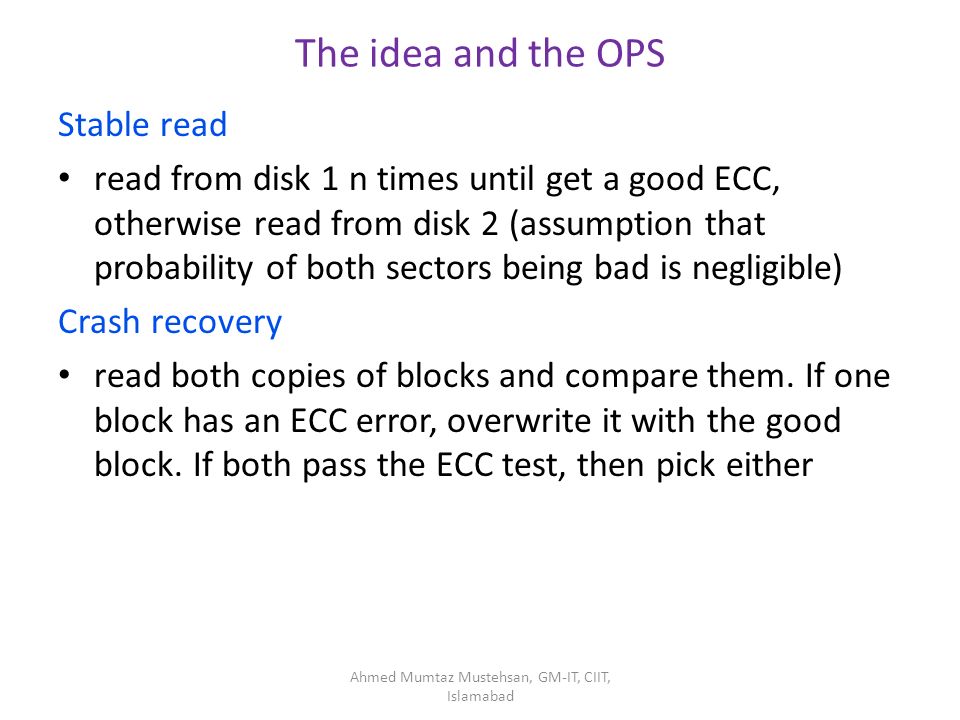 The idea and the OPS

Stable read

• read from disk 1 n times until get a good ECC, otherwise read from disk 2 (assumption that probability of both sectors being bad is negligible)

Crash recovery

• read both copies of blocks and compare them. If one block has an ECC error, overwrite it with the good block. If both pass the ECC test, then pick either

Ahmed Mumtaz Mustehsan, GM-IT, CIIT, Islamabad